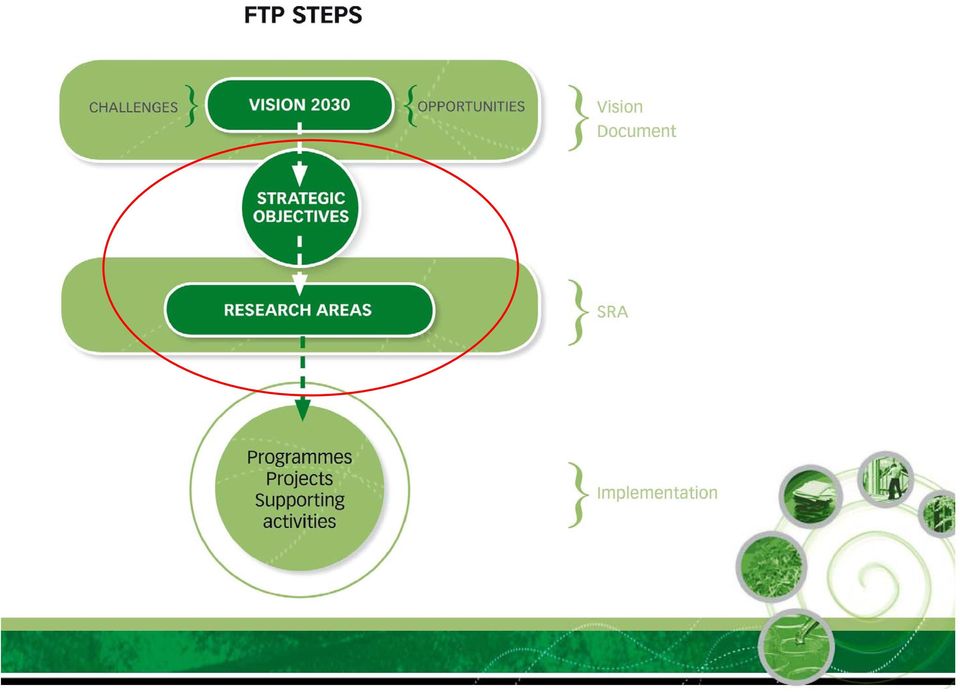 FTP STEPS

CHALLENGES

VISION 2030

OPPORTUNITIES

Vision Document

STRATEGIC OBJECTIVES

RESEARCH AREAS

SRA

Programmes Projects Supporting activities

Implementation